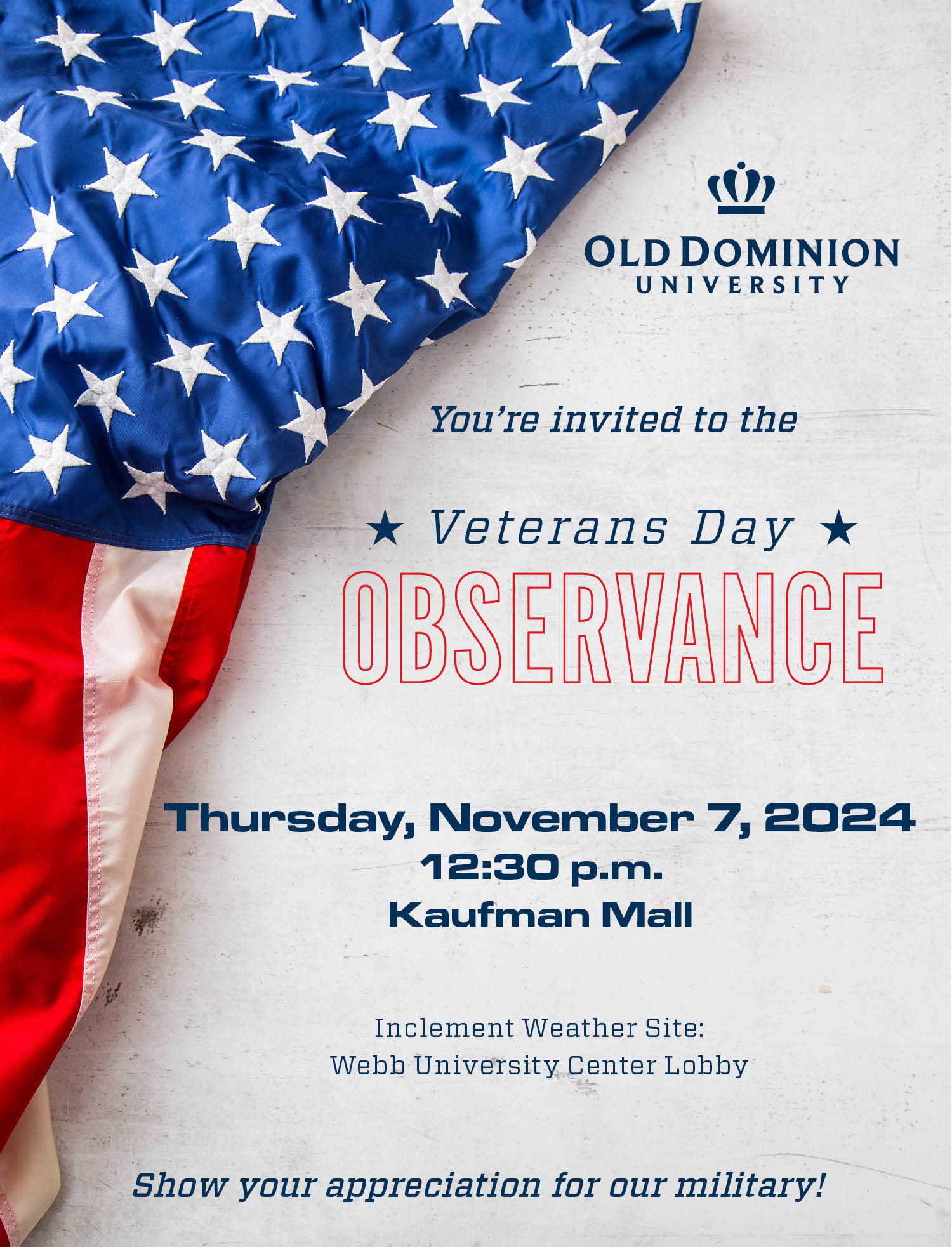 OLD DOMINION
UNIVERSITY

You're invited to the

★ Veterans Day ★
OBSERVANCE

Thursday, November 7, 2024
12:30 p.m.
Kaufman Mall

Inclement Weather Site:
Webb University Center Lobby

Show your appreciation for our military!